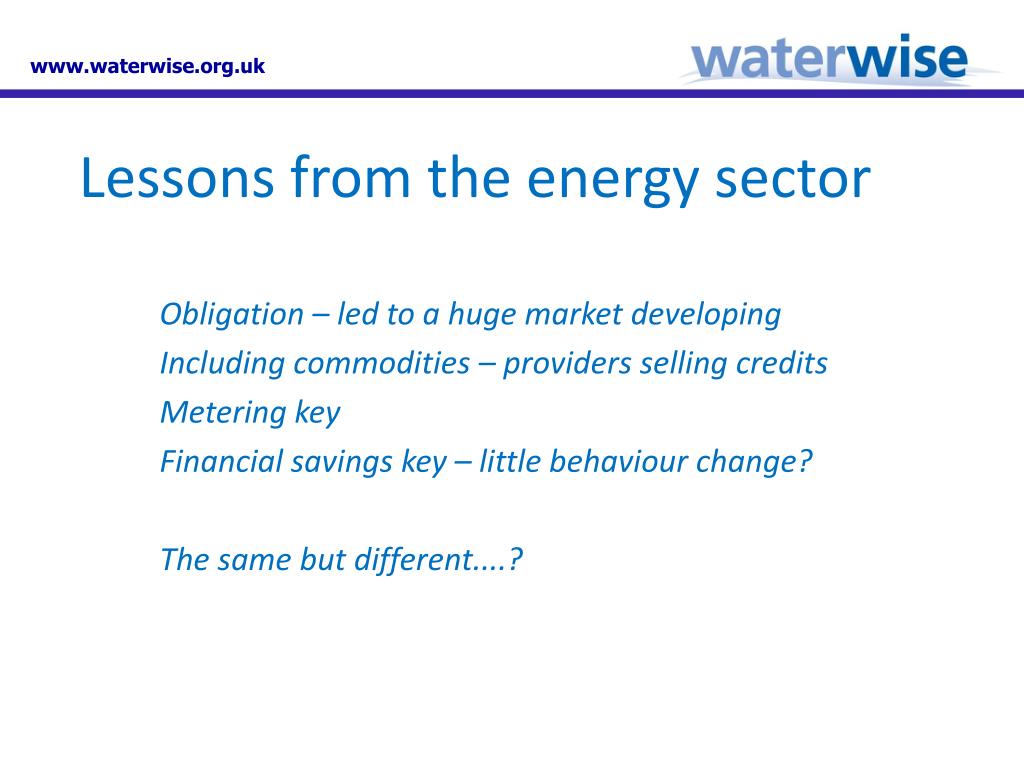 www.waterwise.org.uk

waterwise

Lessons from the energy sector

Obligation – led to a huge market developing
Including commodities – providers selling credits
Metering key
Financial savings key – little behaviour change?

The same but different....?